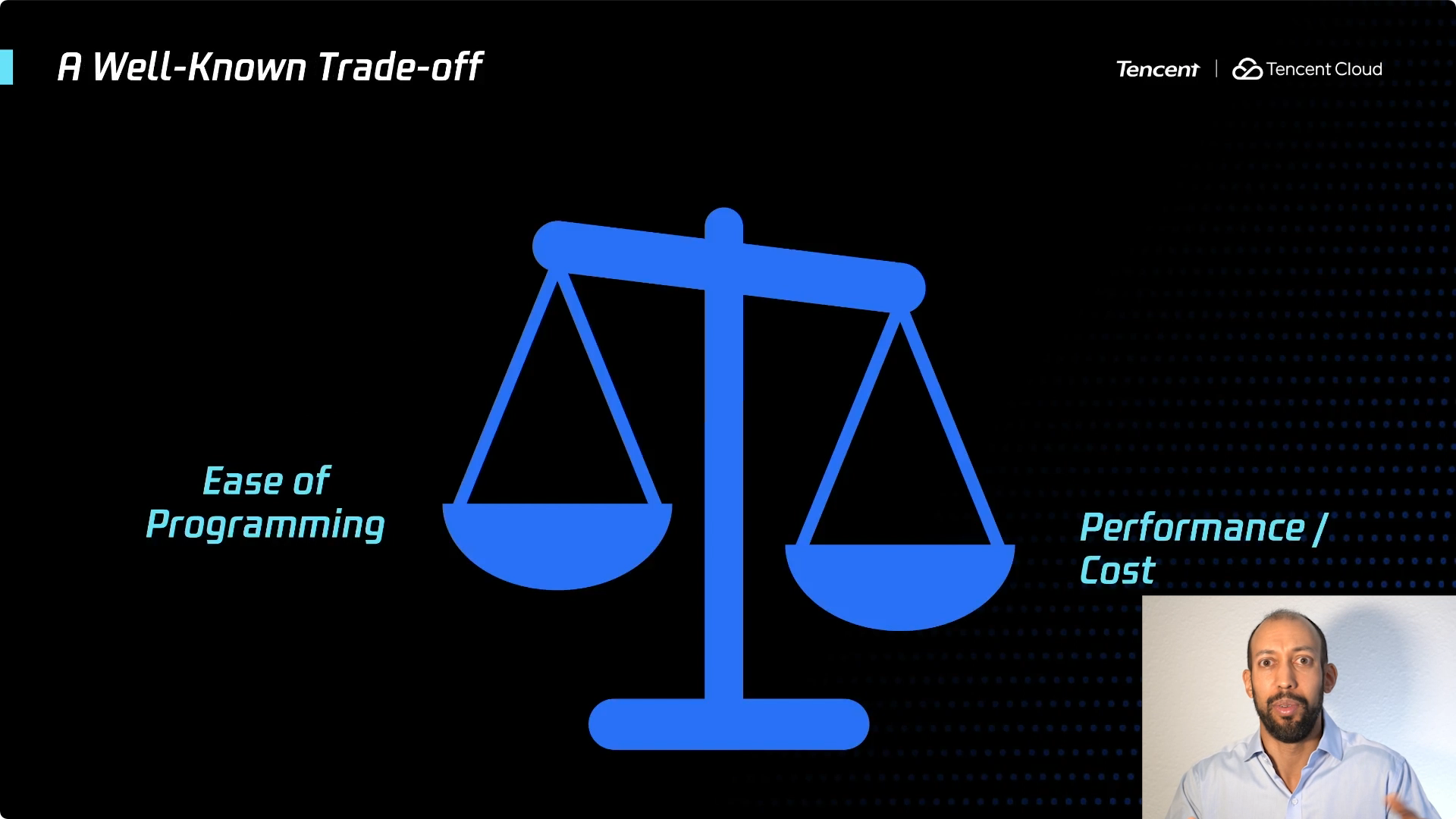 A Well-Known Trade-off

Tencent | Tencent Cloud

Ease of Programming

Performance / Cost